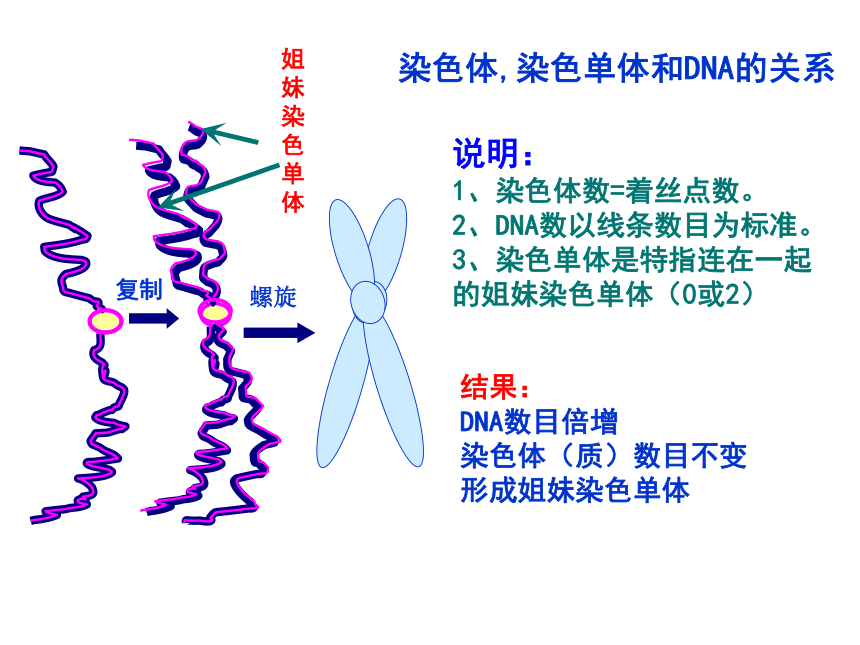 染色体,染色单体和DNA的关系

姐妹染色单体

复制

螺旋

说明：
1、染色体数=着丝点数。
2、DNA数以线条数目为标准。
3、染色单体是特指连在一起的姐妹染色单体（0或2）

结果：
DNA数目倍增
染色体（质）数目不变
形成姐妹染色单体